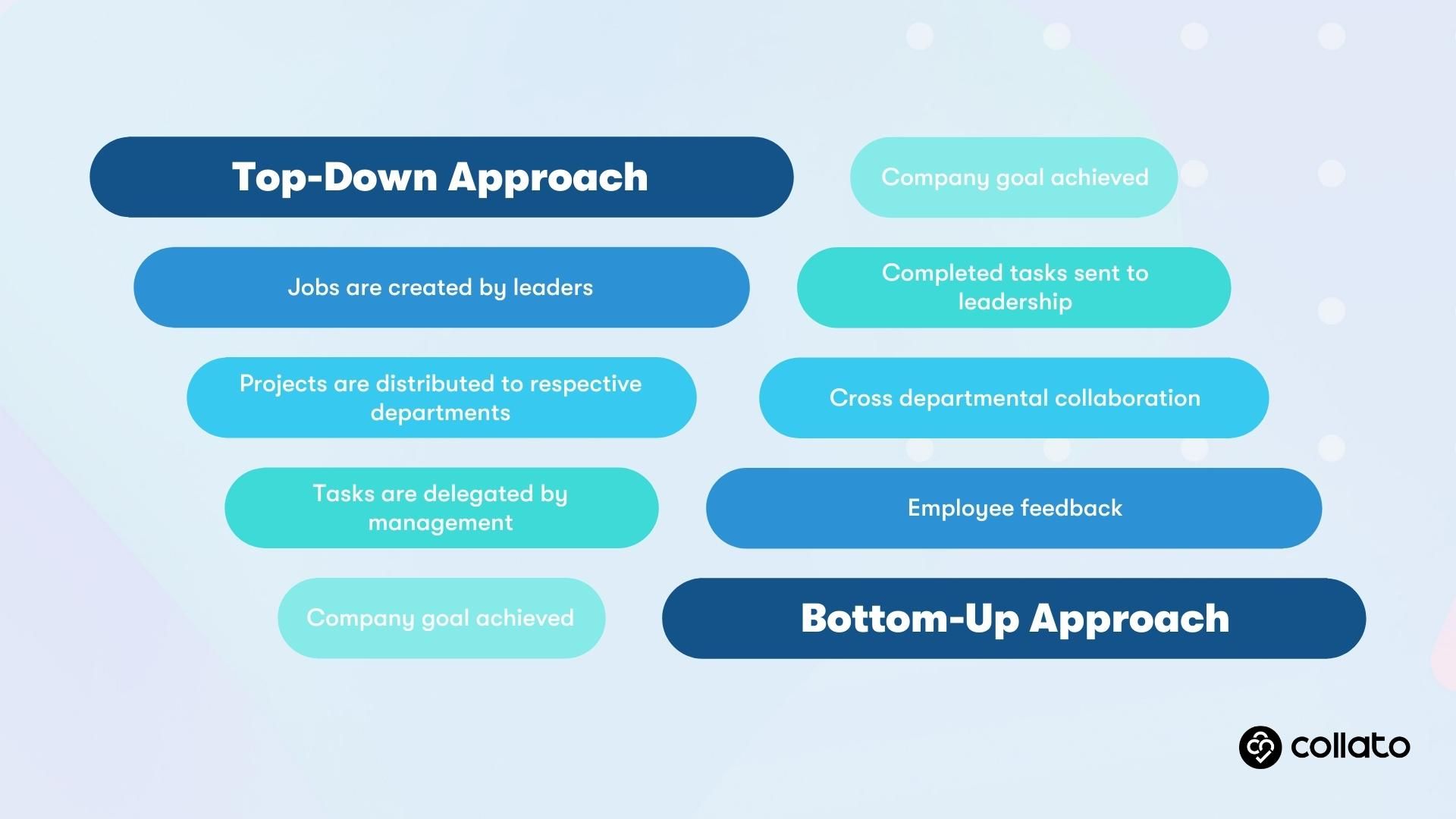 Top-Down Approach

Jobs are created by leaders

Projects are distributed to respective departments

Tasks are delegated by management

Company goal achieved

Company goal achieved

Completed tasks sent to leadership

Cross departmental collaboration

Employee feedback

Bottom-Up Approach

collato